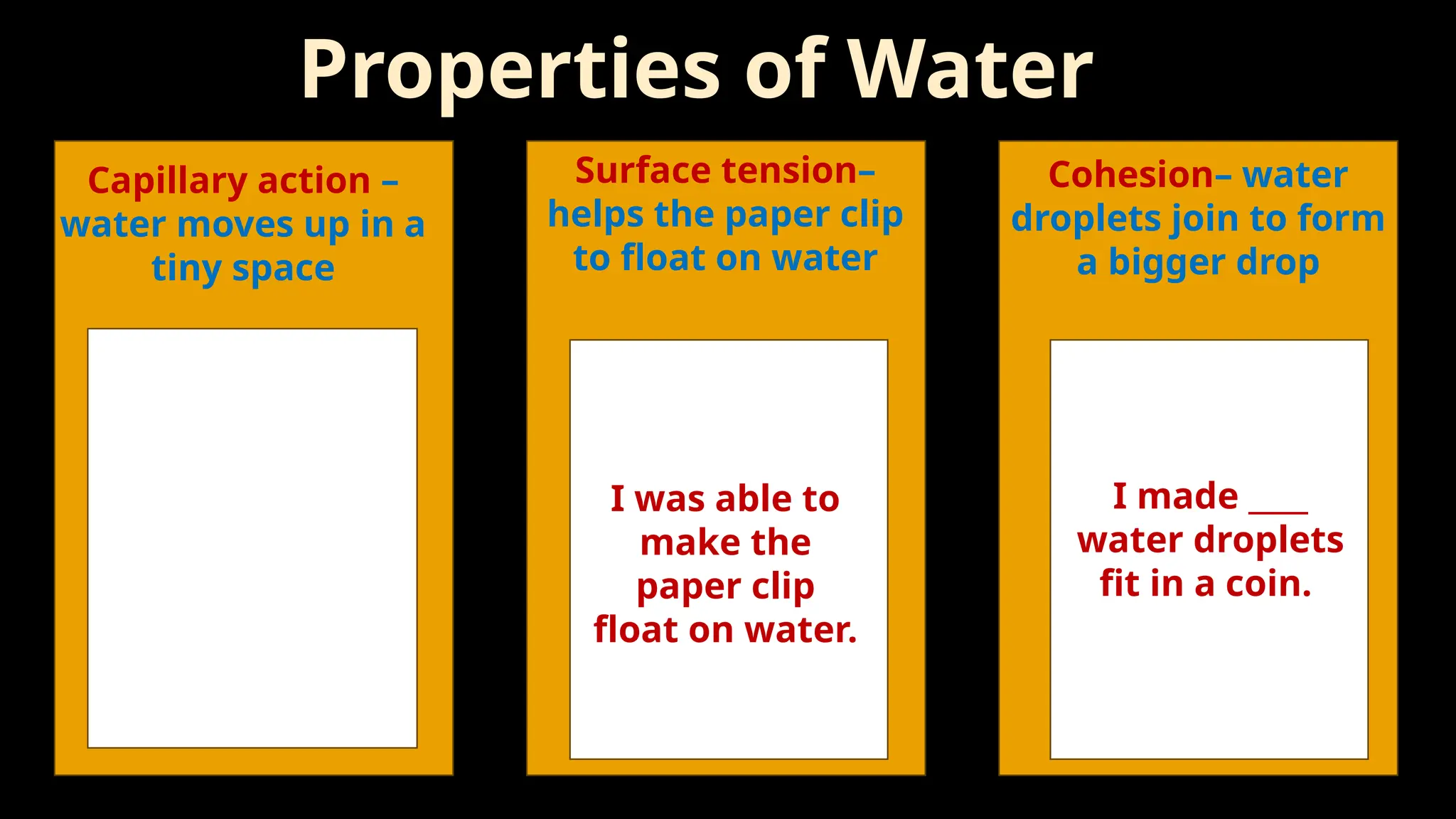 Properties of Water

Capillary action – water moves up in a tiny space

Surface tension– helps the paper clip to float on water

I was able to make the paper clip float on water.

Cohesion– water droplets join to form a bigger drop

I made ____ water droplets fit in a coin.